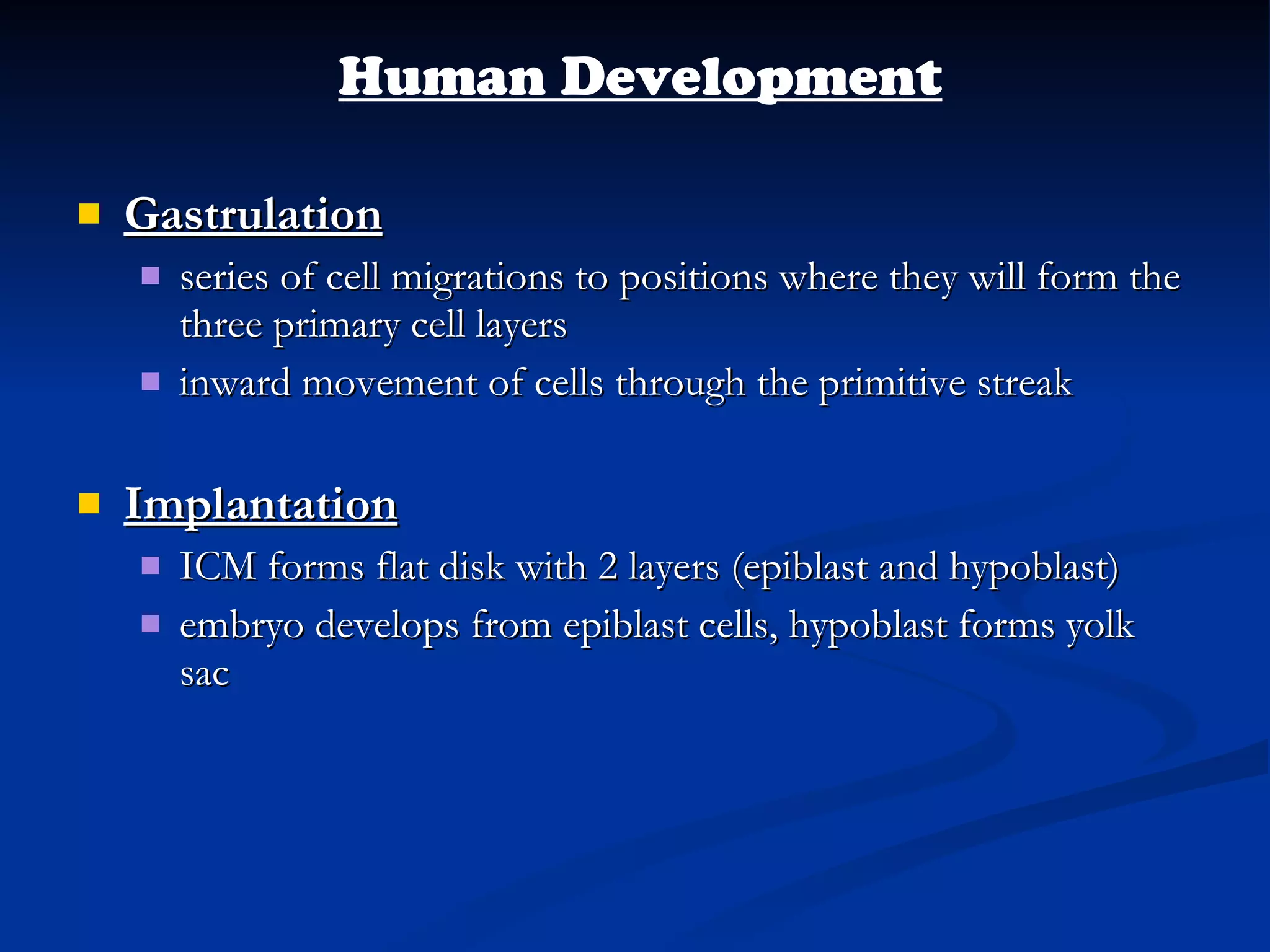 Human Development

Gastrulation

series of cell migrations to positions where they will form the three primary cell layers

inward movement of cells through the primitive streak

Implantation

ICM forms flat disk with 2 layers (epiblast and hypoblast)

embryo develops from epiblast cells, hypoblast forms yolk sac